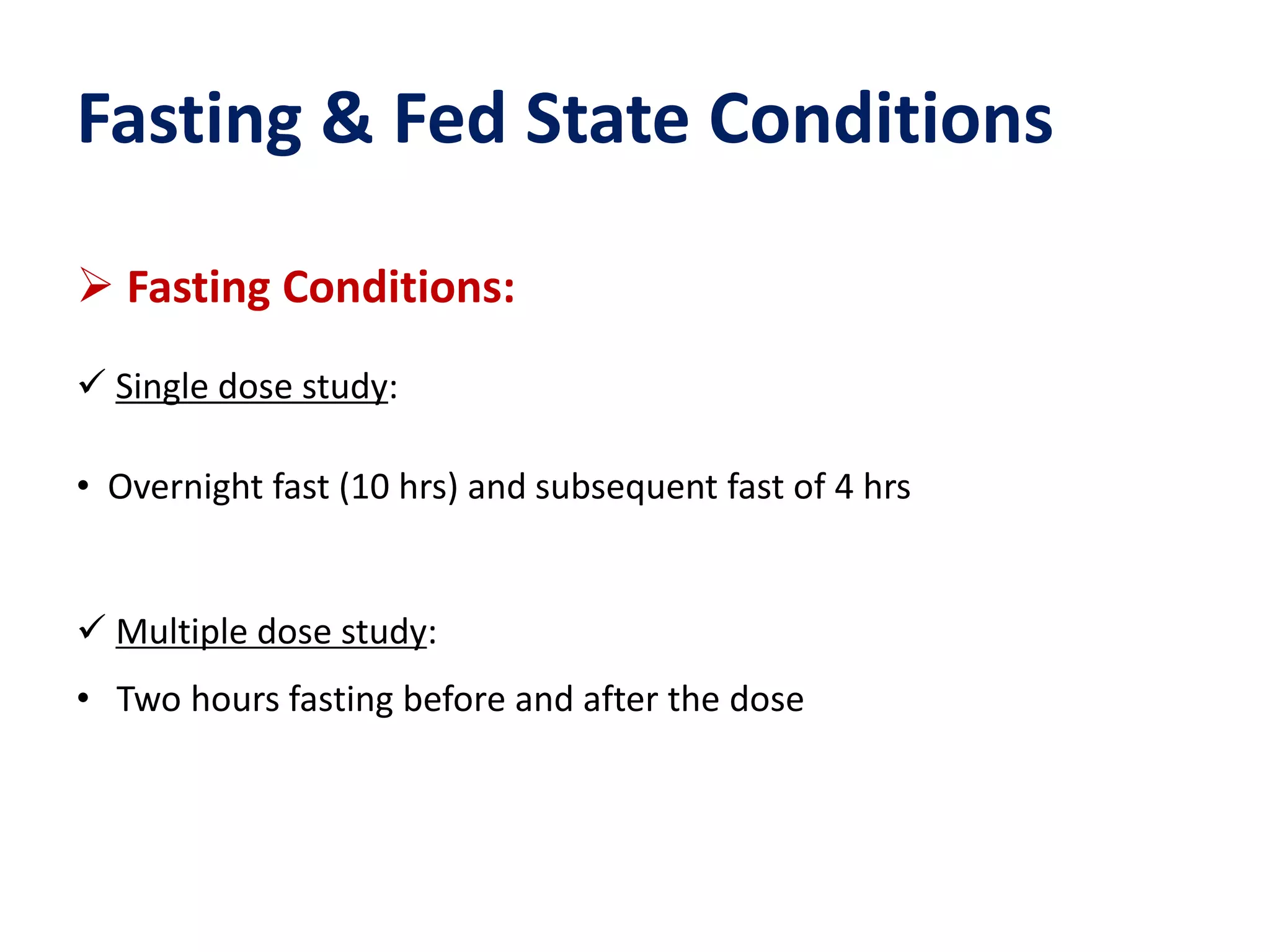 Fasting & Fed State Conditions

➢ Fasting Conditions:

✓ Single dose study:

• Overnight fast (10 hrs) and subsequent fast of 4 hrs

✓ Multiple dose study:

• Two hours fasting before and after the dose